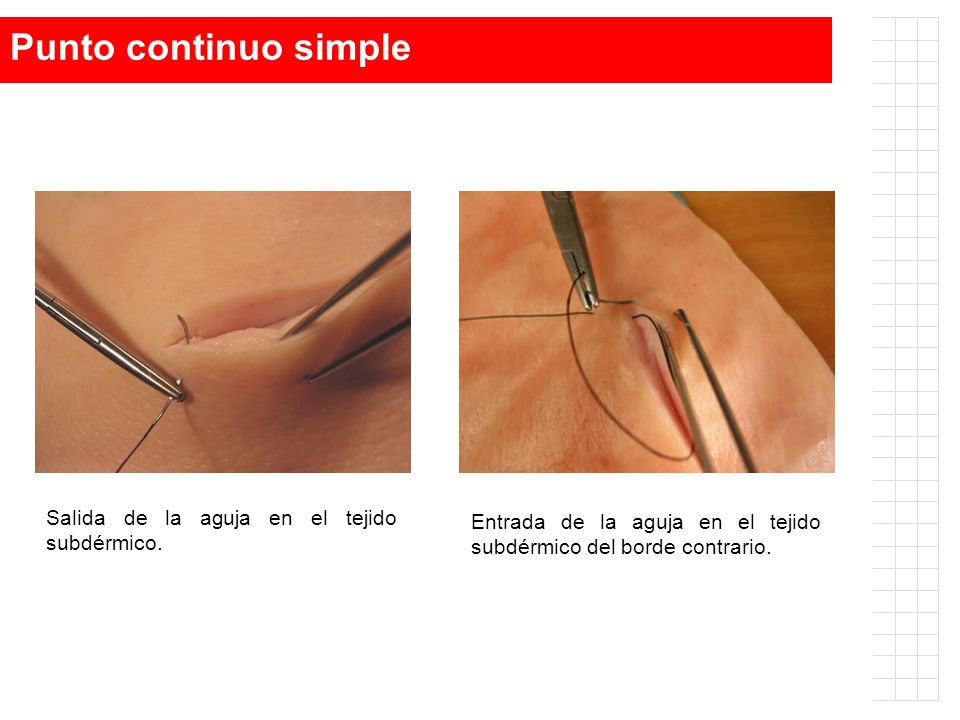 Punto continuo simple

Salida de la aguja en el tejido subdérmico.

Entrada de la aguja en el tejido subdérmico del borde contrario.